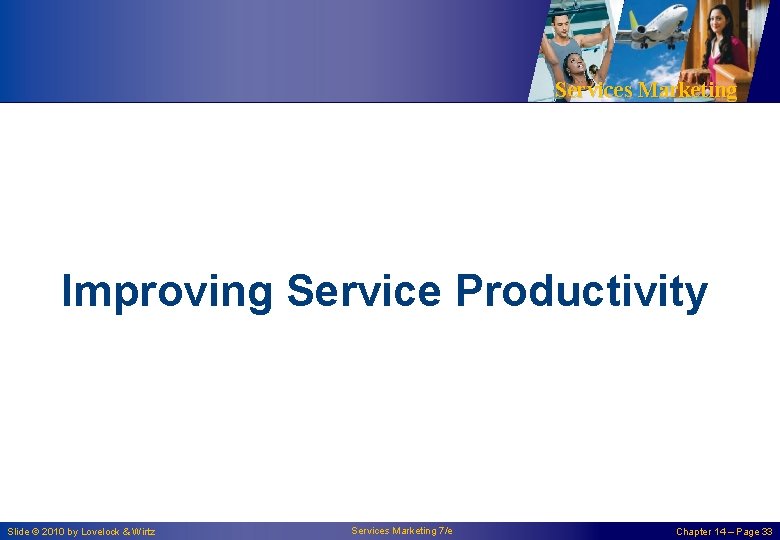 Services Marketing

Improving Service Productivity

Slide © 2010 by Lovelock & Wirtz

Services Marketing 7/e

Chapter 14 – Page 33